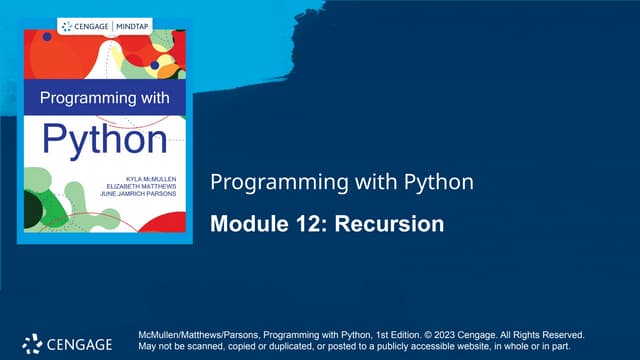 CENGAGE | MINDTAP

Programming with

Python

KYLA McMULLEN
ELIZABETH MATTHEWS
JUNE JAMRICH PARSONS

Programming with Python

Module 12: Recursion

CENGAGE

McMullen/Matthews/Parsons, Programming with Python, 1st Edition. © 2023 Cengage. All Rights Reserved. May not be scanned, copied or duplicated, or posted to a publicly accessible website, in whole or in part.